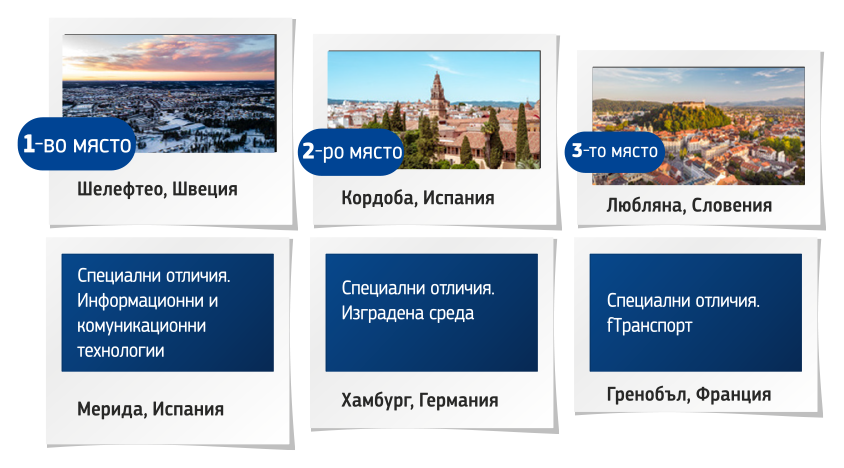 1-во място

Шелефтео, Швеция

2-ро място

Кордоба, Испания

3-то място

Любляна, Словения

Специални отличия. Информационни и комуникационни технологии

Мерида, Испания

Специални отличия. Изградена среда

Хамбург, Германия

Специални отличия. fТранспорт

Гренобъл, Франция